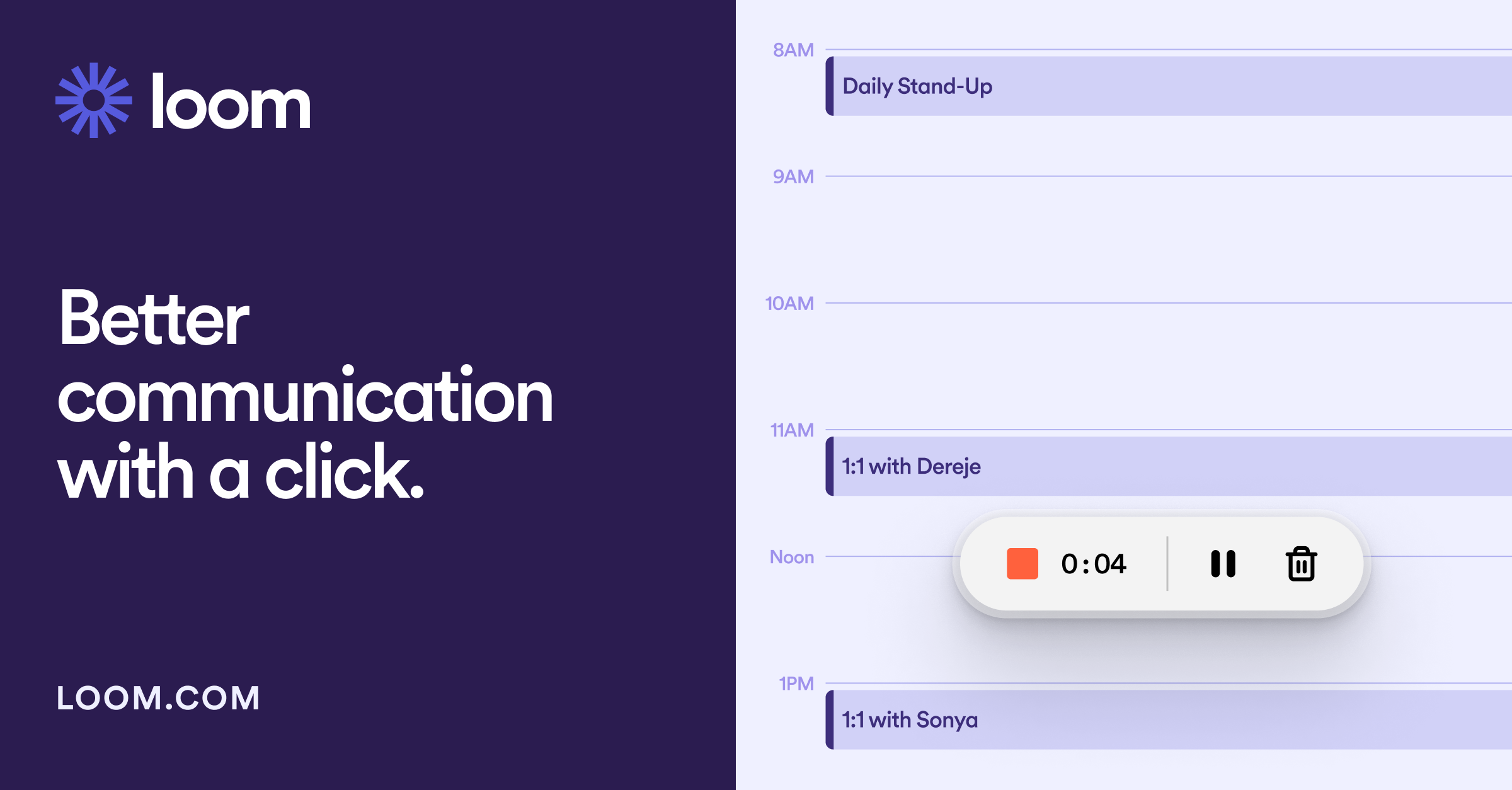 loom

Better communication with a click.

LOOM.COM

8AM
Daily Stand-Up

9AM

10AM

11AM
1:1 with Dereje

Noon
0:04

1PM
1:1 with Sonya